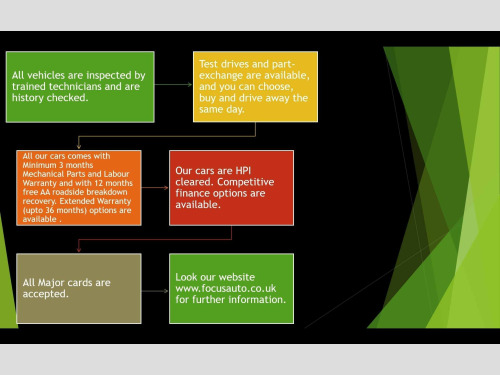 All vehicles are inspected by trained technicians and are history checked.

Test drives and part-exchange are available, and you can choose, buy and drive away the same day.

All our cars comes with Minimum 3 months Mechanical Parts and Labour Warranty and with 12 months free AA roadside breakdown recovery. Extended Warranty (upto 36 months) options are available .

Our cars are HPI cleared. Competitive finance options are available.

All Major cards are accepted.

Look our website www.focusauto.co.uk for further information.